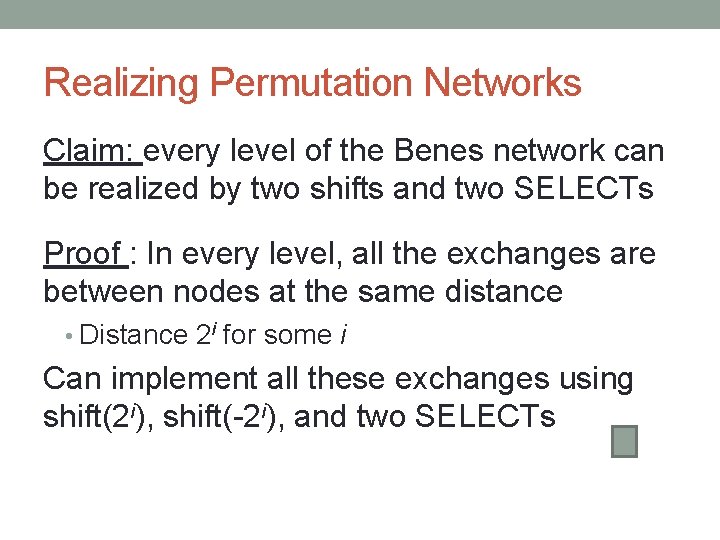 Realizing Permutation Networks

Claim: every level of the Benes network can be realized by two shifts and two SELECTs

Proof : In every level, all the exchanges are between nodes at the same distance

• Distance $2^i$ for some $i$

Can implement all these exchanges using shift($2^i$), shift($-2^i$), and two SELECTs